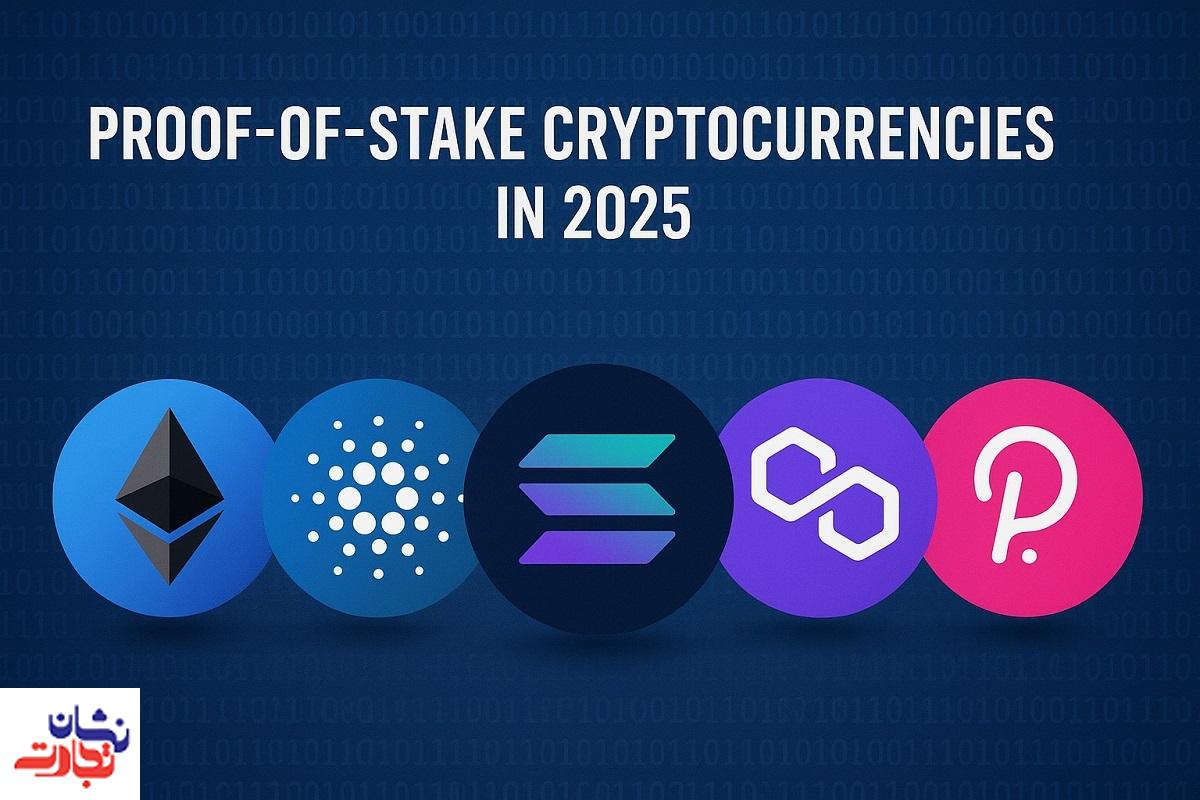 PROOF-OF-STAKE CRYPTOCURRENCIES IN 2025

نشان
تجارت